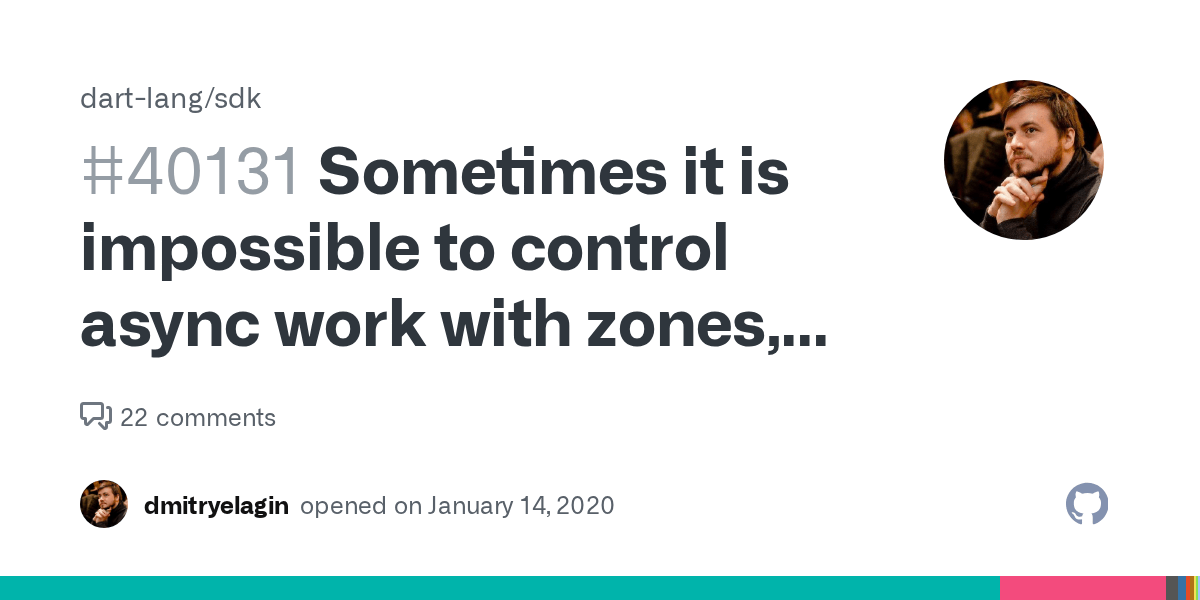 dart-lang/sdk

#40131 Sometimes it is impossible to control async work with zones,...

22 comments

dmitryelagin opened on January 14, 2020